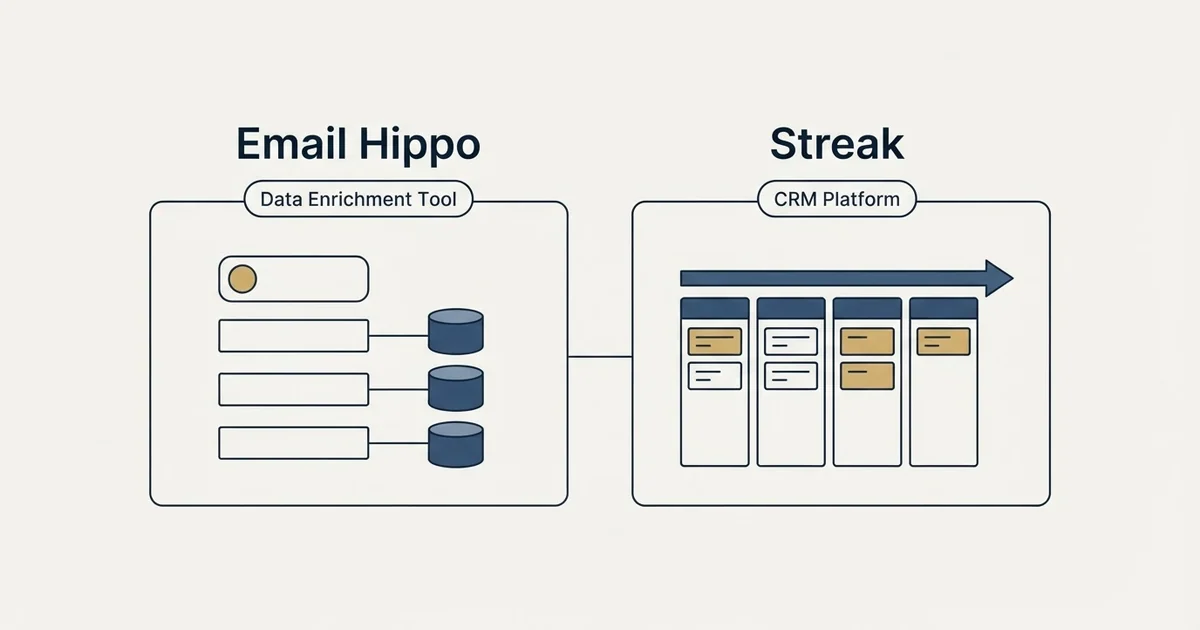 Email Hippo

Data Enrichment Tool

Streak

CRM Platform